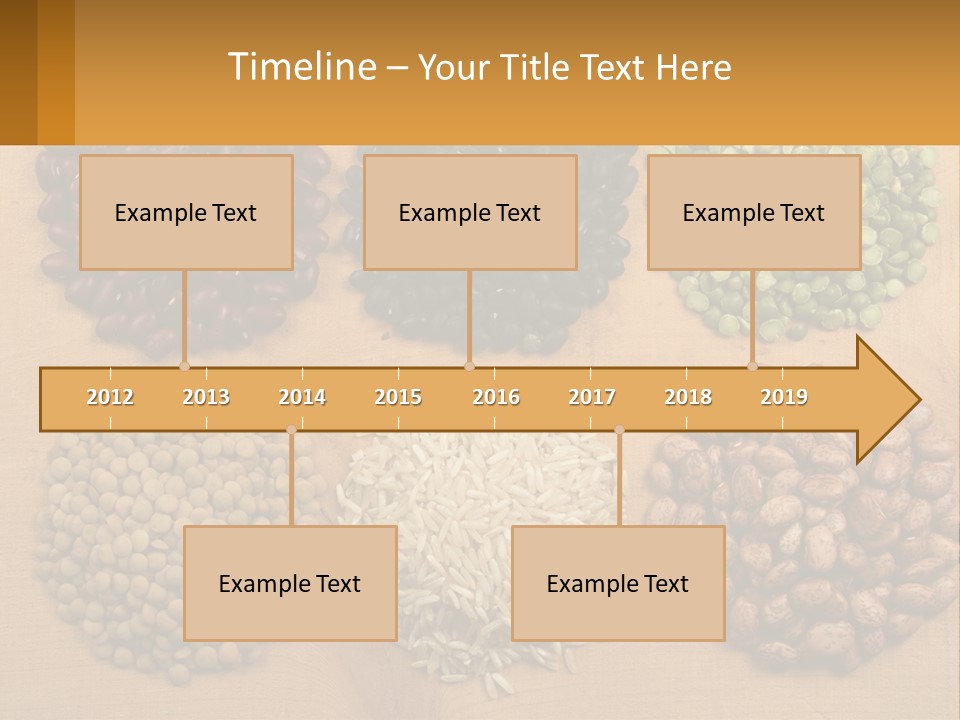 Timeline – Your Title Text Here

Example Text

Example Text

Example Text

2012 2013 2014 2015 2016 2017 2018 2019

Example Text

Example Text